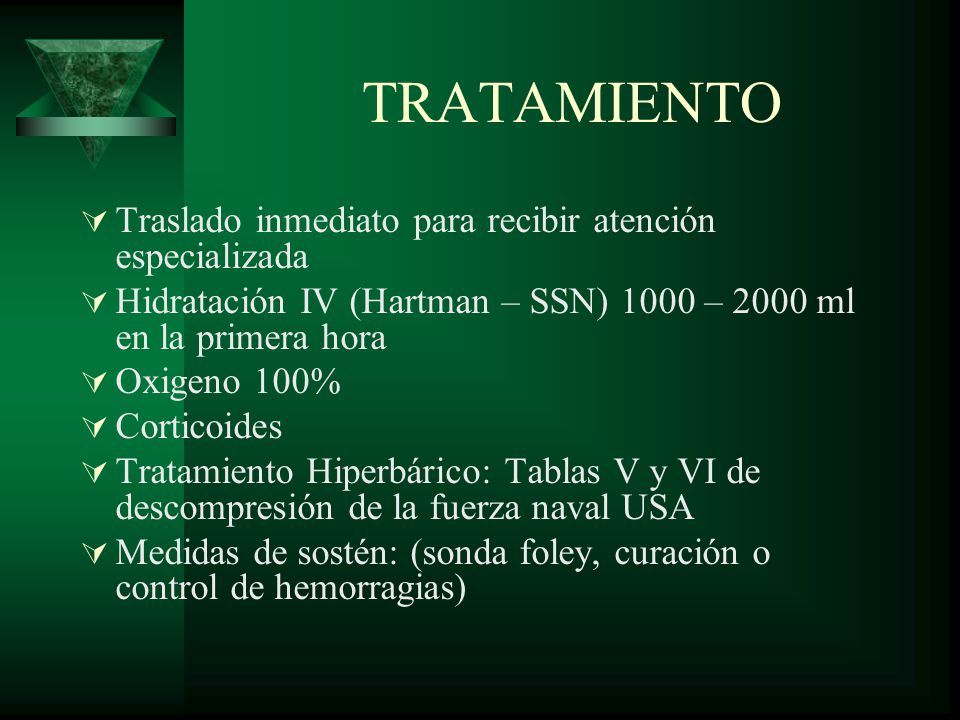 TRATAMIENTO

Traslado inmediato para recibir atención especializada

Hidratación IV (Hartman – SSN) 1000 – 2000 ml en la primera hora

Oxigeno 100%

Corticoides

Tratamiento Hiperbárico: Tablas V y VI de descompresión de la fuerza naval USA

Medidas de sostén: (sonda foley, curación o control de hemorragias)